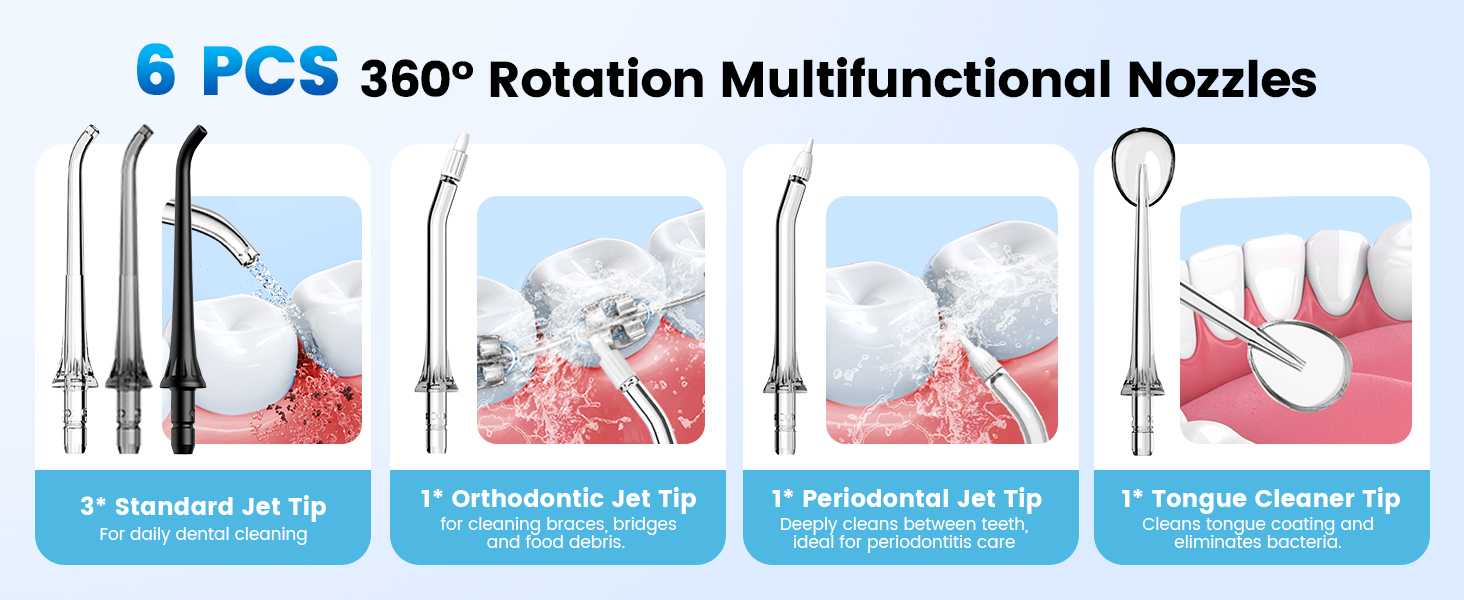 6 PCS 360° Rotation Multifunctional Nozzles

3* Standard Jet Tip
For daily dental cleaning

1* Orthodontic Jet Tip
for cleaning braces, bridges and food debris.

1* Periodontal Jet Tip
Deeply cleans between teeth, ideal for periodontitis care

1* Tongue Cleaner Tip
Cleans tongue coating and eliminates bacteria.